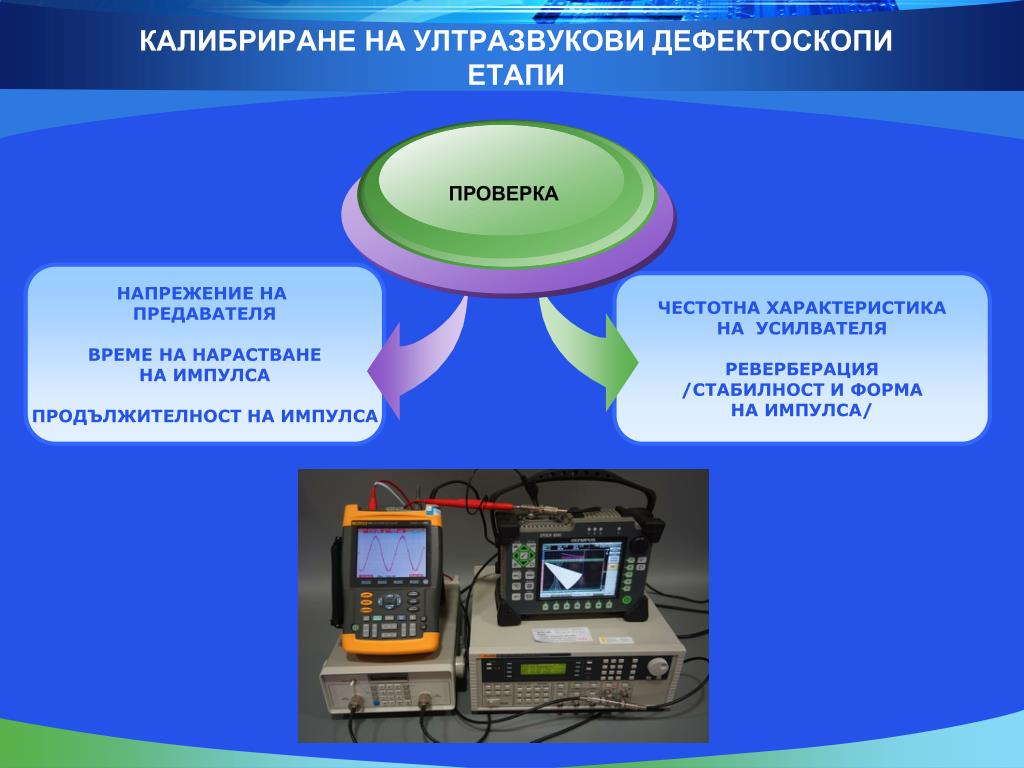 КАЛИБРИРАНЕ НА УЛТРАЗВУКОВИ ДЕФЕКТОСКОПИ
ЕТАПИ

ПРОВЕРКА

НАПРЕЖЕНИЕ НА ПРЕДАВАТЕЛЯ

ВРЕМЕ НА НАРАСТВАНЕ НА ИМПУЛСА

ПРОДЪЛЖИТЕЛНОСТ НА ИМПУЛСА

ЧЕСТОТНА ХАРАКТЕРИСТИКА НА УСИЛВАТЕЛЯ

РЕВЕРБЕРАЦИЯ /СТАБИЛНОСТ И ФОРМА НА ИМПУЛСА/